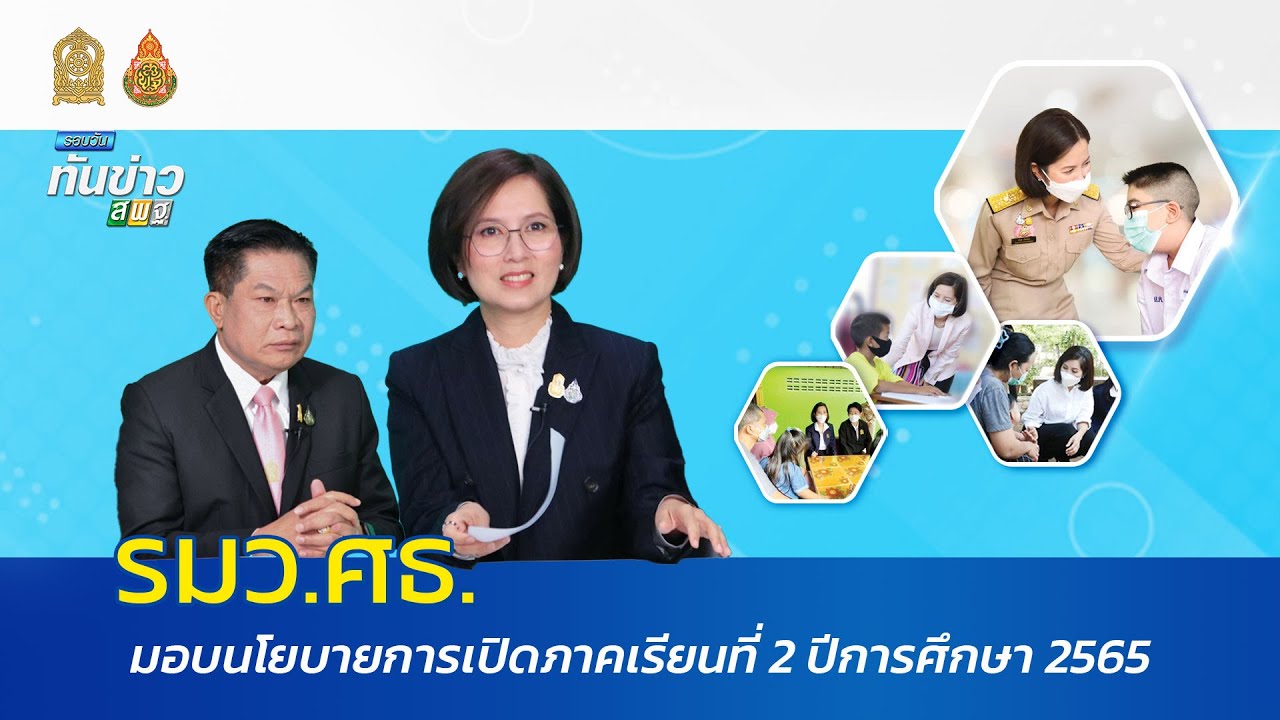 รอบวัน
ทันข่าว
สพฐ

รมว.ศธ.
มอบนโยบายการเปิดภาคเรียนที่ 2 ปีการศึกษา 2565